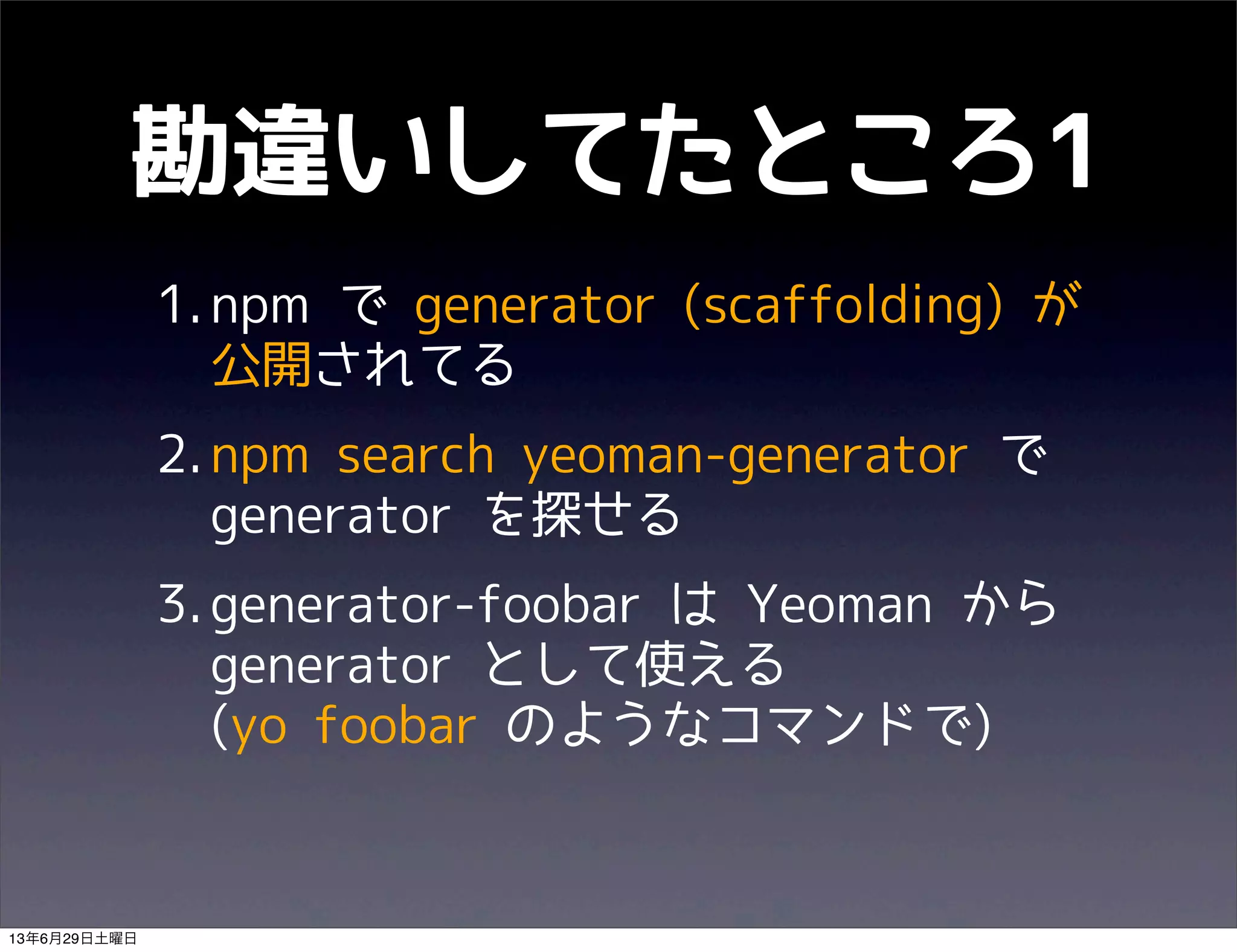 勘違いしてたところ1

1. npm で generator (scaffolding) が公開されてる

2. npm search yeoman-generator で generator を探せる

3. generator-foobar は Yeoman から generator として使える (yo foobar のようなコマンドで)

13年6月29日土曜日